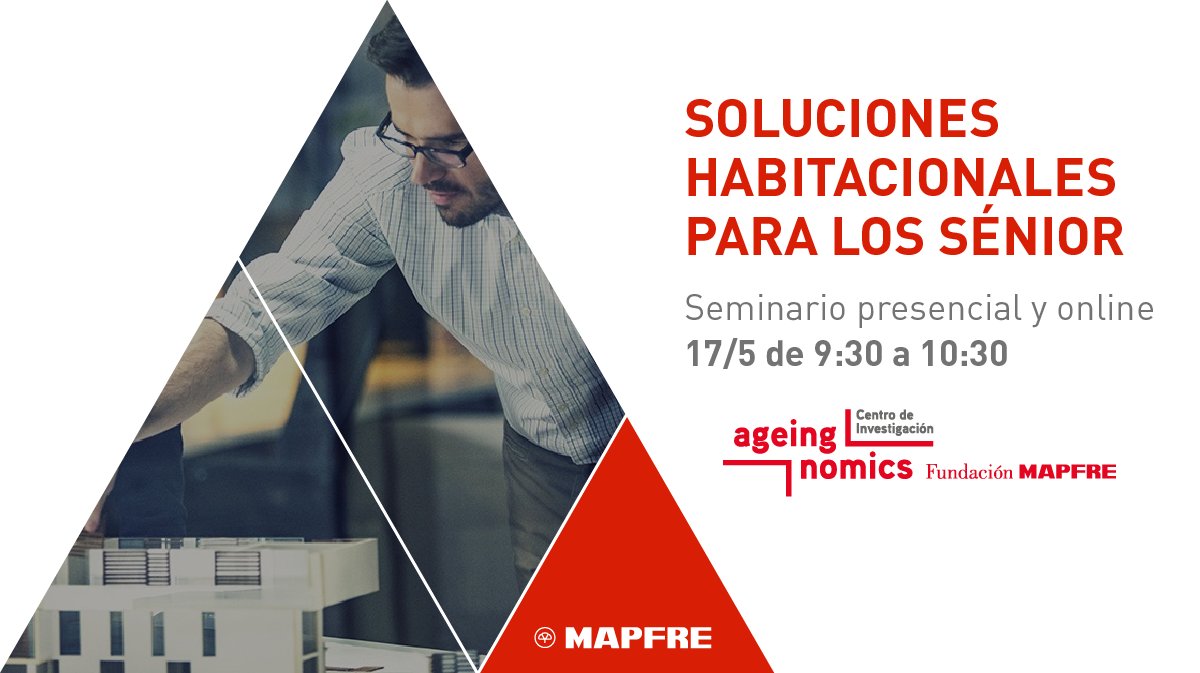 SOLUCIONES HABITACIONALES PARA LOS SÉNIOR

Seminario presencial y online
17/5 de 9:30 a 10:30

ageing nomics Centro de Investigación Fundación MAPFRE

MAPFRE